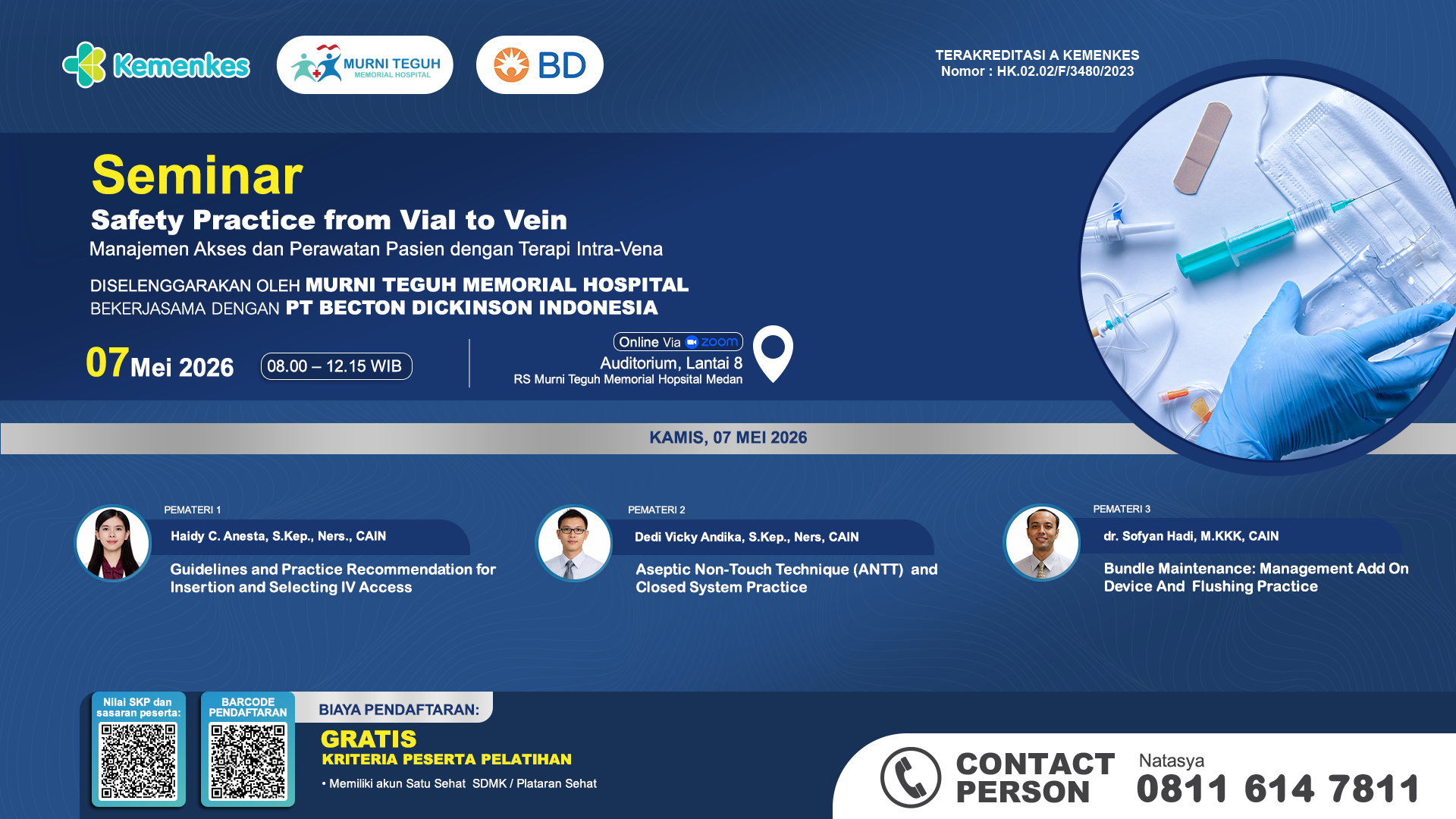 Kemenkes
MURNI TEGUH
MEMORIAL HOSPITAL
BD

TERAKREDITASI A KEMENKES
Nomor : HK.02.02/F/3480/2023

Seminar
Safety Practice from Vial to Vein
Manajemen Akses dan Perawatan Pasien dengan Terapi Intra-Vena

DISELENGGARAKAN OLEH MURNI TEGUH MEMORIAL HOSPITAL
BEKERJASAMA DENGAN PT BECTON DICKINSON INDONESIA

07 Mei 2026
08.00 – 12.15 WIB

Online Via zoom
Auditorium, Lantai 8
RS Murni Teguh Memorial Hopsital Medan

KAMIS, 07 MEI 2026

PEMATERI 1
Haidy C. Anesta, S.Kep., Ners., CAIN
Guidelines and Practice Recommendation for Insertion and Selecting IV Access

PEMATERI 2
Dedi Vicky Andika, S.Kep., Ners, CAIN
Aseptic Non-Touch Technique (ANTT) and Closed System Practice

PEMATERI 3
dr. Sofyan Hadi, M.KKK, CAIN
Bundle Maintenance: Management Add On Device And Flushing Practice

Nilai SKP dan sasaran peserta:

BARCODE PENDAFTARAN

BIAYA PENDAFTARAN:
GRATIS
KRITERIA PESERTA PELATIHAN
• Memiliki akun Satu Sehat SDMK / Plataran Sehat

CONTACT PERSON
Natasya
0811 614 7811